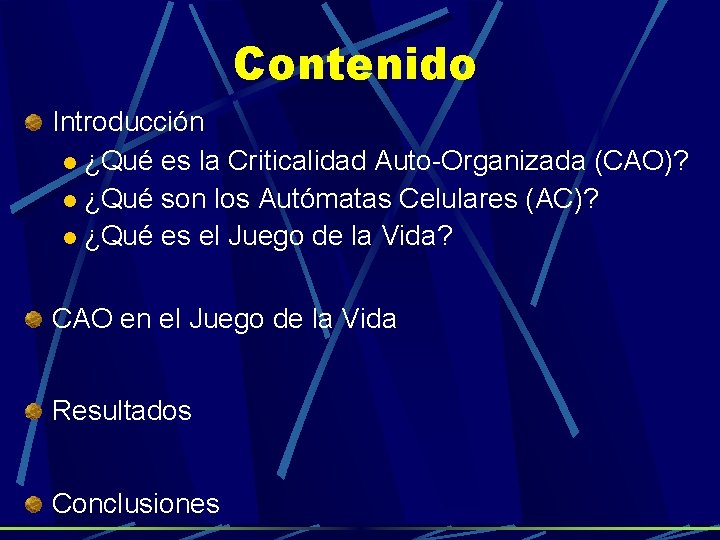 Contenido

Introducción
¿Qué es la Criticalidad Auto-Organizada (CAO)?
¿Qué son los Autómatas Celulares (AC)?
¿Qué es el Juego de la Vida?

CAO en el Juego de la Vida

Resultados

Conclusiones